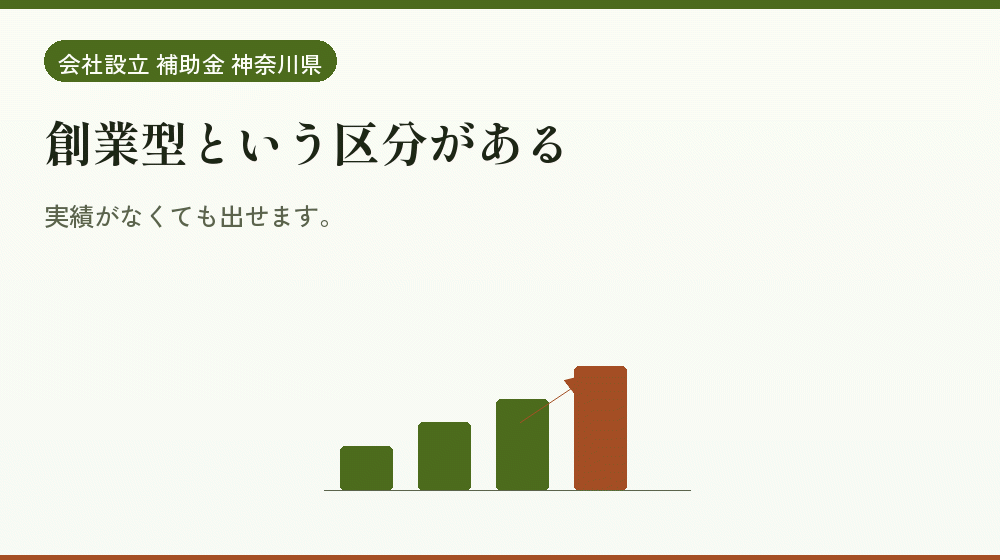 会社設立 補助金 神奈川県

創業型という区分がある

実績がなくても出せます。